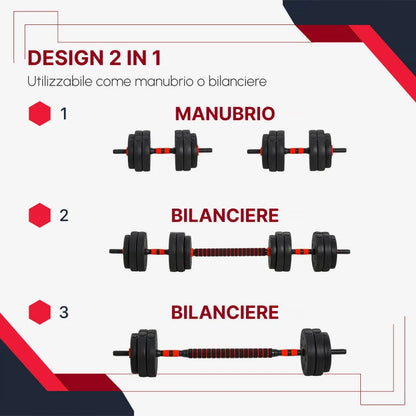 DESIGN 2 IN 1
Utilizzabile come manubrio o bilanciere

1
MANUBRIO

2
BILANCIERE

3
BILANCIERE